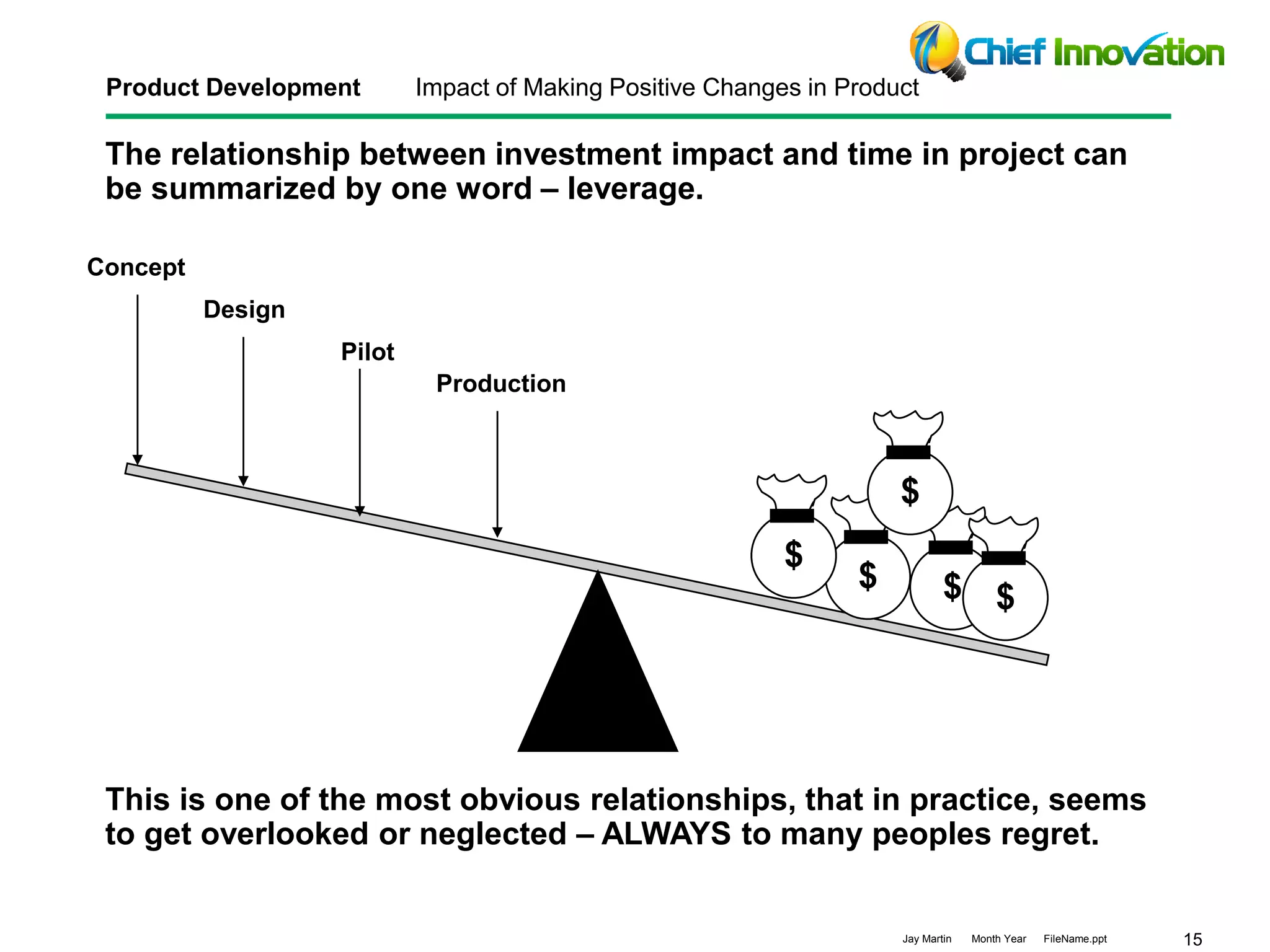 Chief Innovation

Product Development Impact of Making Positive Changes in Product

The relationship between investment impact and time in project can be summarized by one word – leverage.

Concept

Design

Pilot

Production

$

$

$

$

$

This is one of the most obvious relationships, that in practice, seems to get overlooked or neglected – ALWAYS to many peoples regret.

Jay Martin Month Year FileName.ppt 15